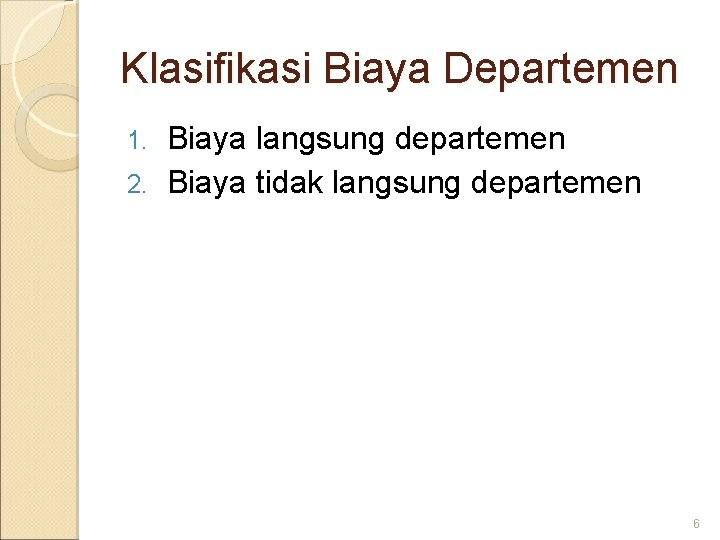 Klasifikasi Biaya Departemen

1. Biaya langsung departemen
2. Biaya tidak langsung departemen

6